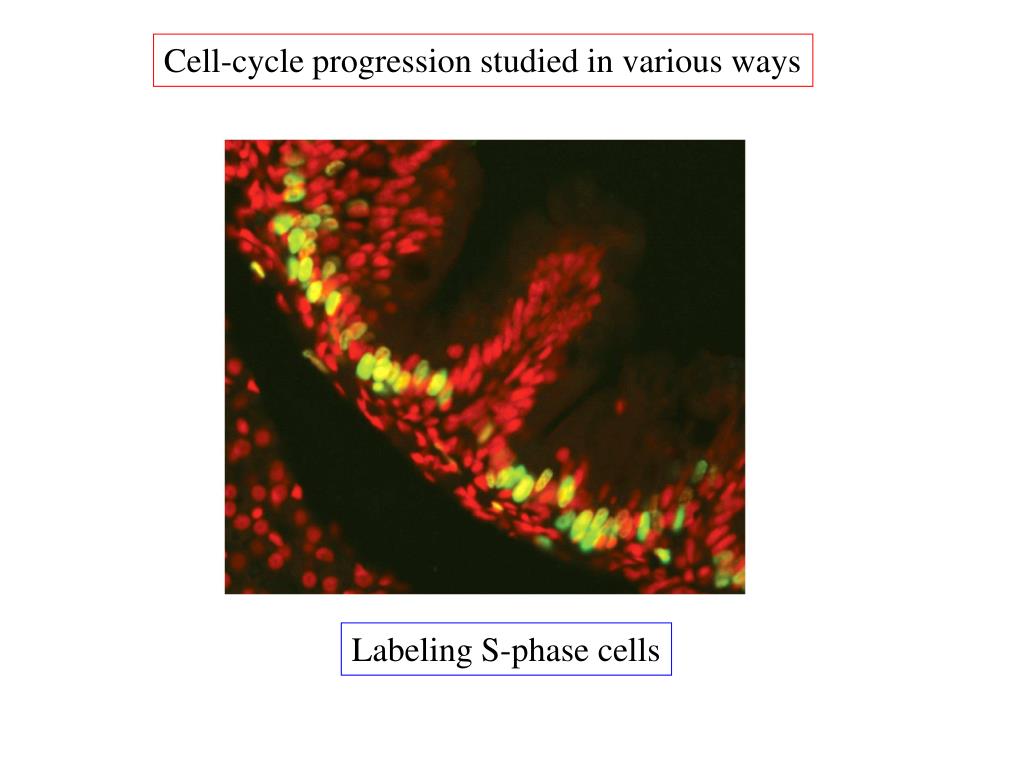 Cell-cycle progression studied in various ways

Labeling S-phase cells